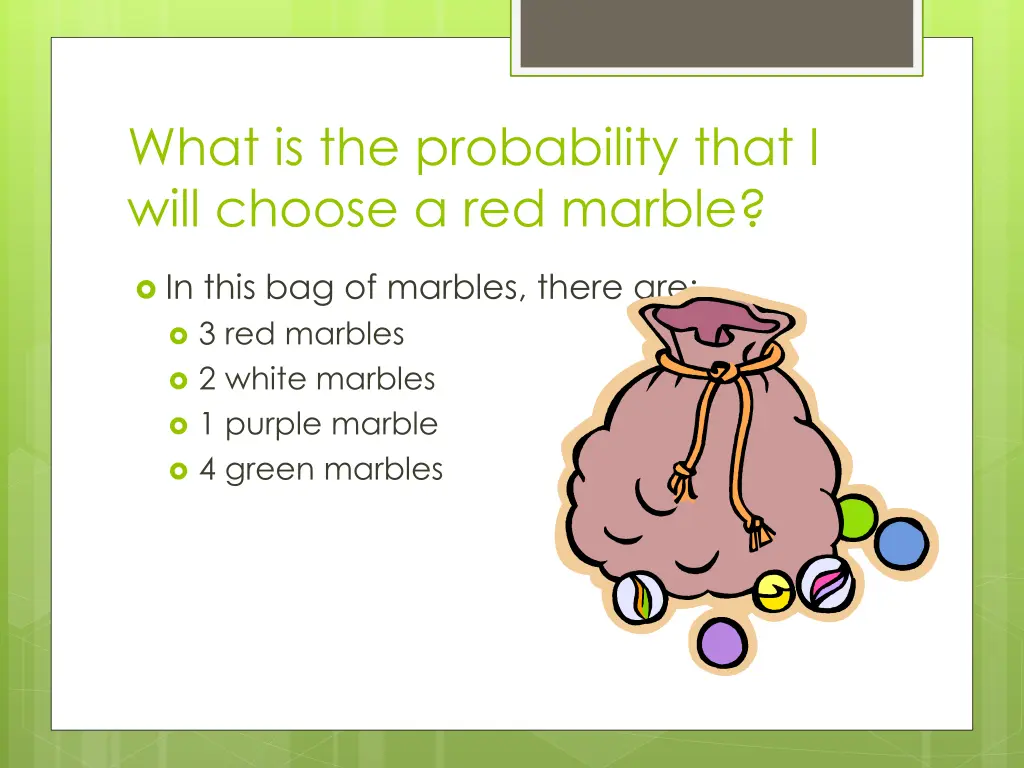 What is the probability that I will choose a red marble?

In this bag of marbles, there are:
3 red marbles
2 white marbles
1 purple marble
4 green marbles